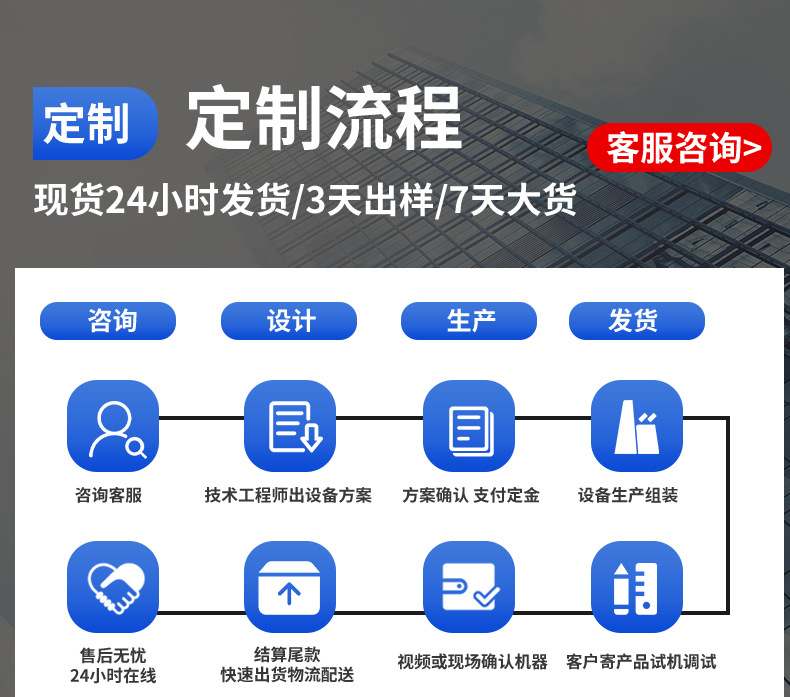 定制 定制流程

客服咨询>

现货24小时发货/3天出样/7天大货

咨询 设计 生产 发货

咨询客服

技术工程师出设备方案

方案确认 支付定金

设备生产组装

售后无忧
24小时在线

结算尾款
快速出货物流配送

视频或现场确认机器

客户寄产品试机调试